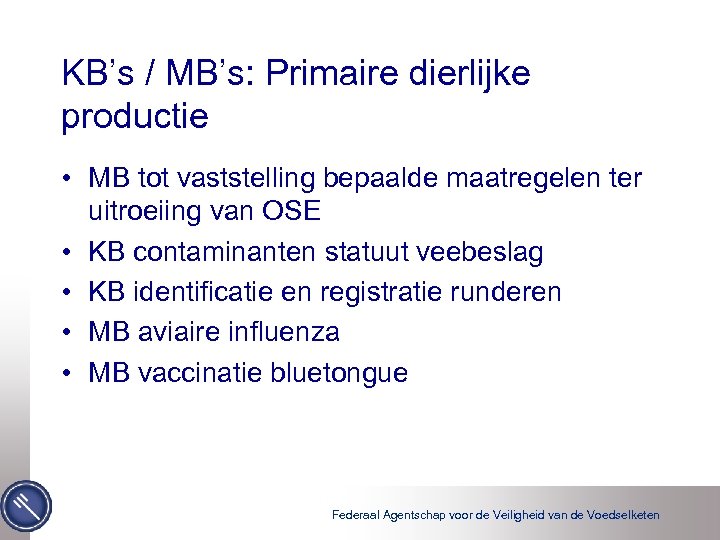 KB's / MB's: Primaire dierlijke productie

• MB tot vaststelling bepaalde maatregelen ter uitroeiing van OSE
• KB contaminanten statuut veebeslag
• KB identificatie en registratie runderen
• MB aviaire influenza
• MB vaccinatie bluetongue

Federaal Agentschap voor de Veiligheid van de Voedselketen